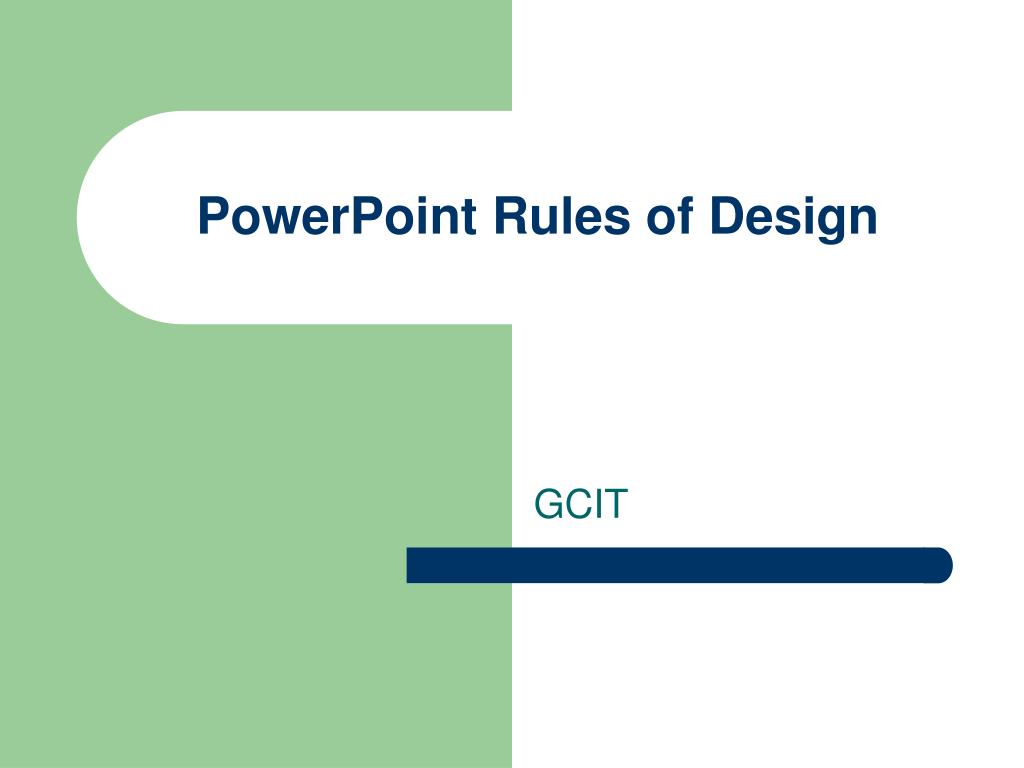 PowerPoint Rules of Design

GCIT